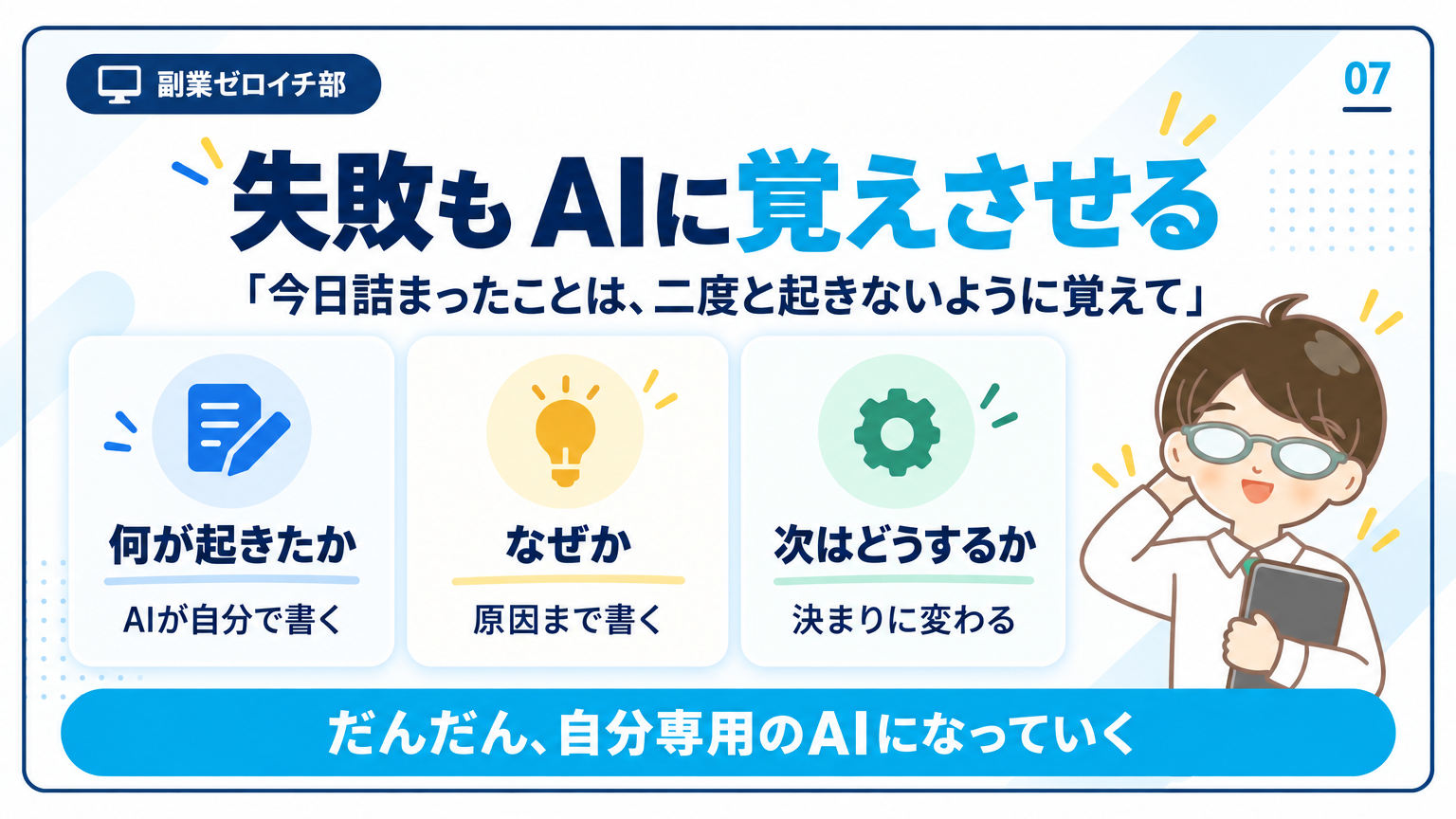 副業ゼロイチ部

07

失敗もAIに覚えさせる

「今日詰まったことは、二度と起きないように覚えて」

何が起きたか
AIが自分で書く

なぜか
原因まで書く

次はどうするか
決まりに変わる

だんだん、自分専用のAIになっていく